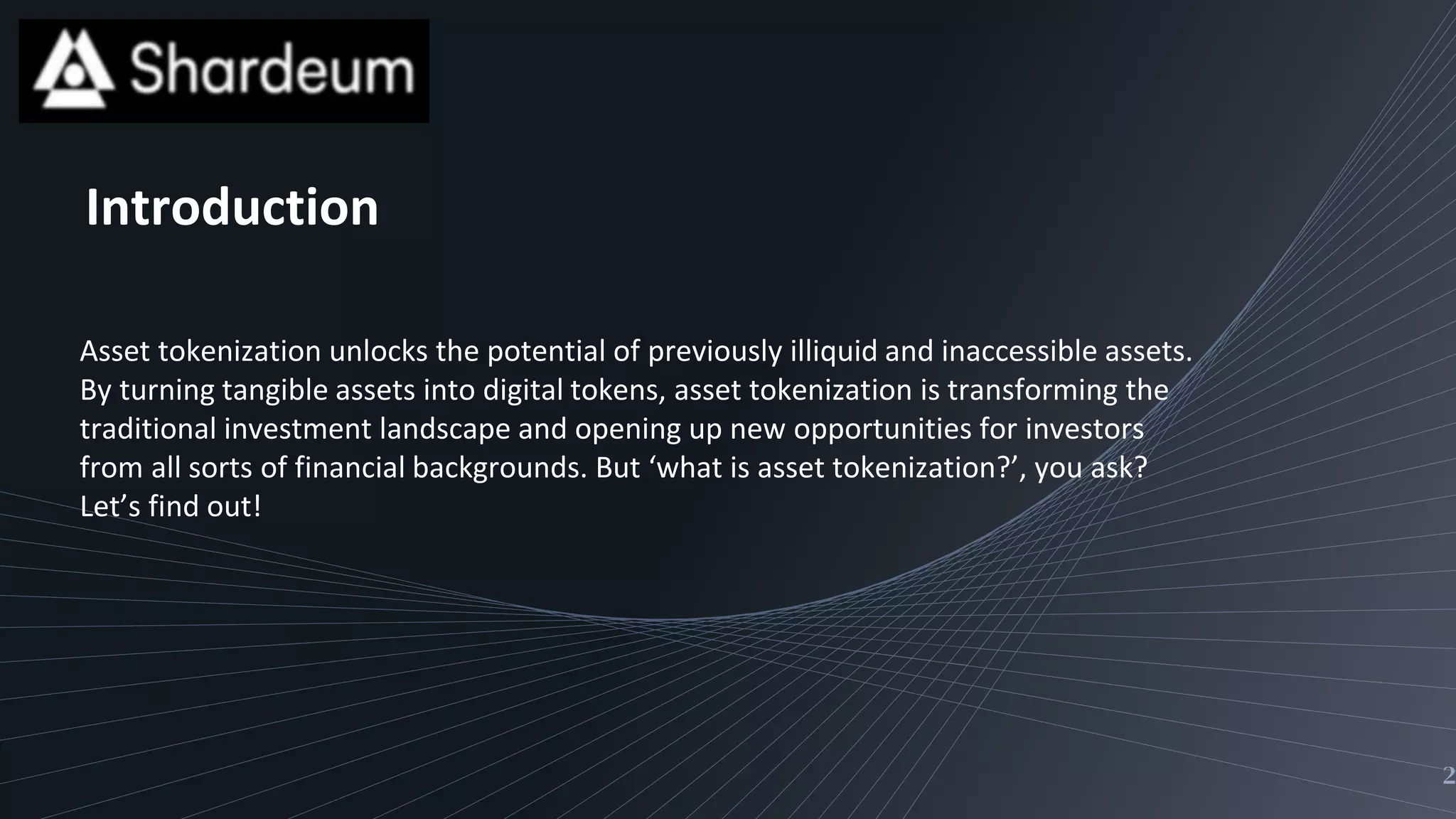 Shardeum

Introduction

Asset tokenization unlocks the potential of previously illiquid and inaccessible assets. By turning tangible assets into digital tokens, asset tokenization is transforming the traditional investment landscape and opening up new opportunities for investors from all sorts of financial backgrounds. But ‘what is asset tokenization?’, you ask? Let’s find out!

2